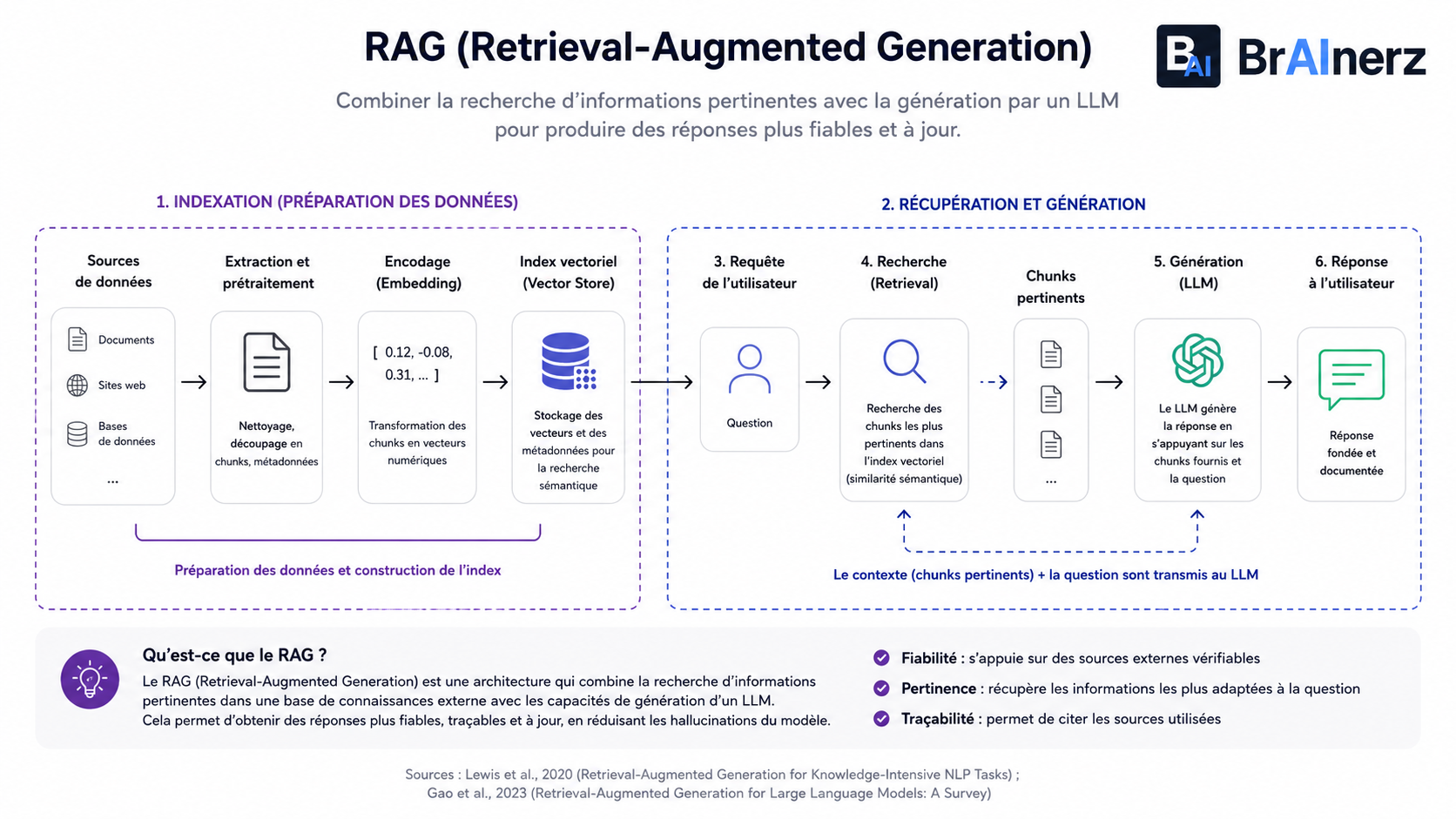 RAG (Retrieval-Augmented Generation)

BAI BrAInerz

Combiner la recherche d'informations pertinentes avec la génération par un LLM pour produire des réponses plus fiables et à jour.

1. INDEXATION (PRÉPARATION DES DONNÉES)

Sources de données
Documents
Sites web
Bases de données
...

Extraction et prétraitement
Nettoyage, découpage en chunks, métadonnées

Encodage (Embedding)
[ 0.12, -0.08, 0.31, ... ]
Transformation des chunks en vecteurs numériques

Index vectoriel (Vector Store)
Stockage des vecteurs et des métadonnées pour la recherche sémantique

Préparation des données et construction de l'index

2. RÉCUPÉRATION ET GÉNÉRATION

3. Requête de l'utilisateur
Question

4. Recherche (Retrieval)
Recherche des chunks les plus pertinents dans l'index vectoriel (similarité sémantique)

Chunks pertinents
...

5. Génération (LLM)
Le LLM génère la réponse en s'appuyant sur les chunks fournis et la question

6. Réponse à l'utilisateur
Réponse fondée et documentée

Le contexte (chunks pertinents) + la question sont transmis au LLM

Qu'est-ce que le RAG ?
Le RAG (Retrieval-Augmented Generation) est une architecture qui combine la recherche d'informations pertinentes dans une base de connaissances externe avec les capacités de génération d'un LLM.
Cela permet d'obtenir des réponses plus fiables, traçables et à jour, en réduisant les hallucinations du modèle.

Fiabilité : s'appuie sur des sources externes vérifiables
Pertinence : récupère les informations les plus adaptées à la question
Traçabilité : permet de citer les sources utilisées

Sources : Lewis et al., 2020 (Retrieval-Augmented Generation for Knowledge-Intensive NLP Tasks) ;
Gao et al., 2023 (Retrieval-Augmented Generation for Large Language Models: A Survey)